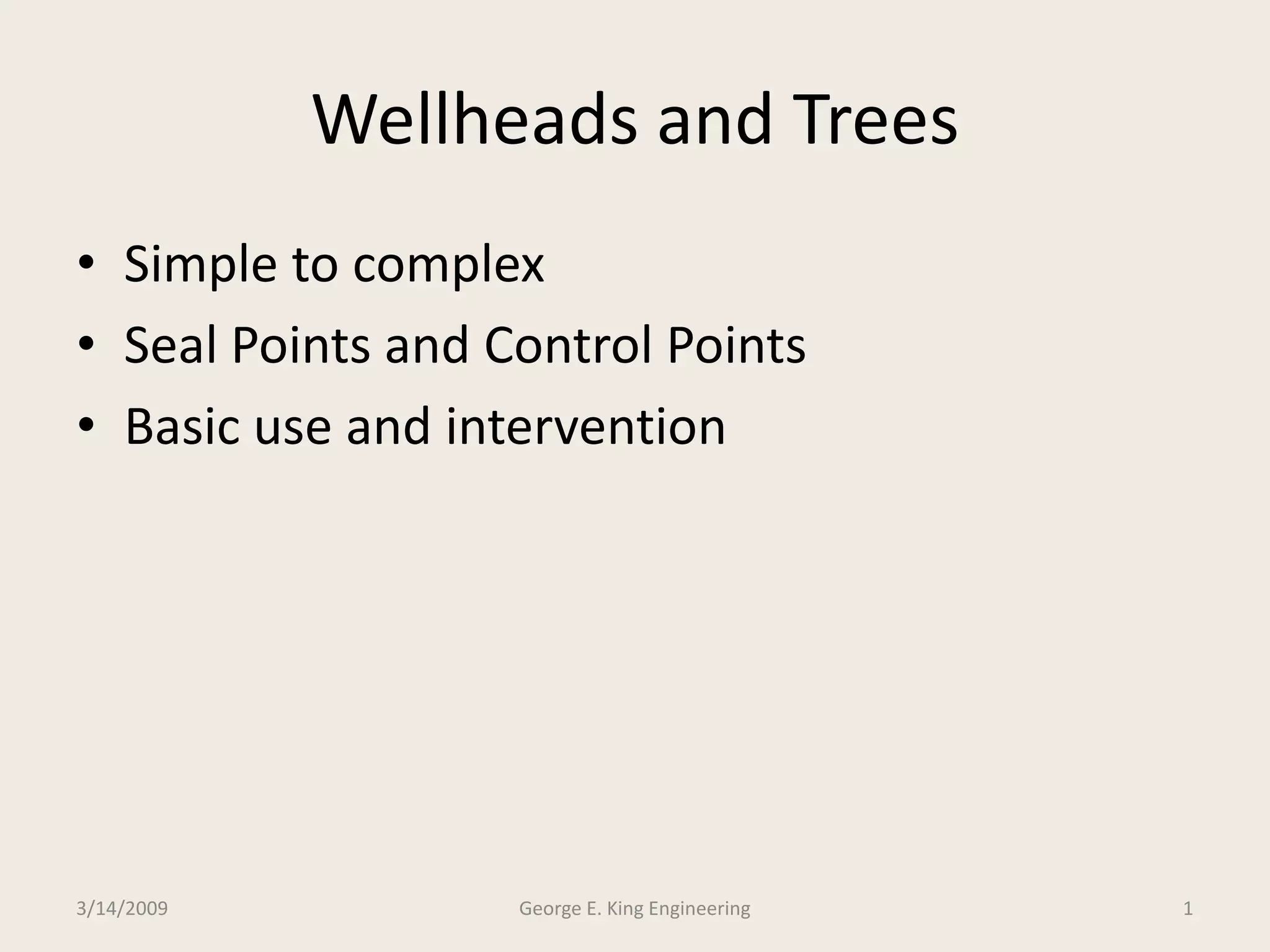 Wellheads and Trees

• Simple to complex
• Seal Points and Control Points
• Basic use and intervention

3/14/2009 George E. King Engineering 1